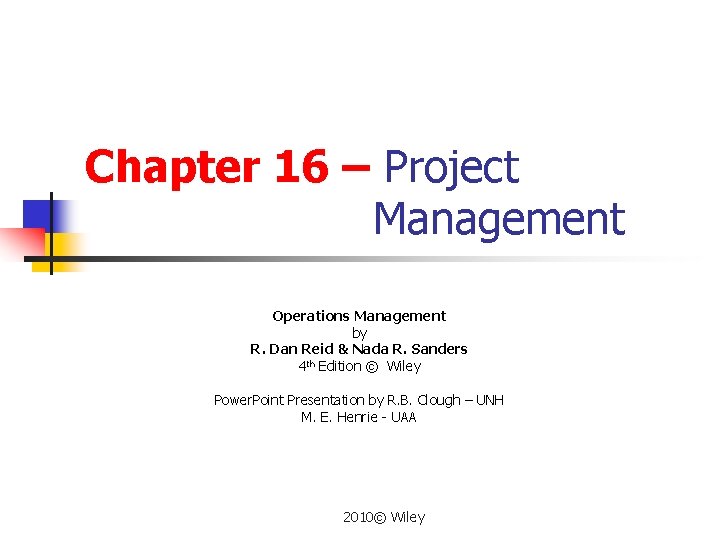 Chapter 16 – Project Management

Operations Management
by
R. Dan Reid & Nada R. Sanders
4th Edition © Wiley

PowerPoint Presentation by R.B. Clough – UNH
M. E. Henrie - UAA

2010© Wiley